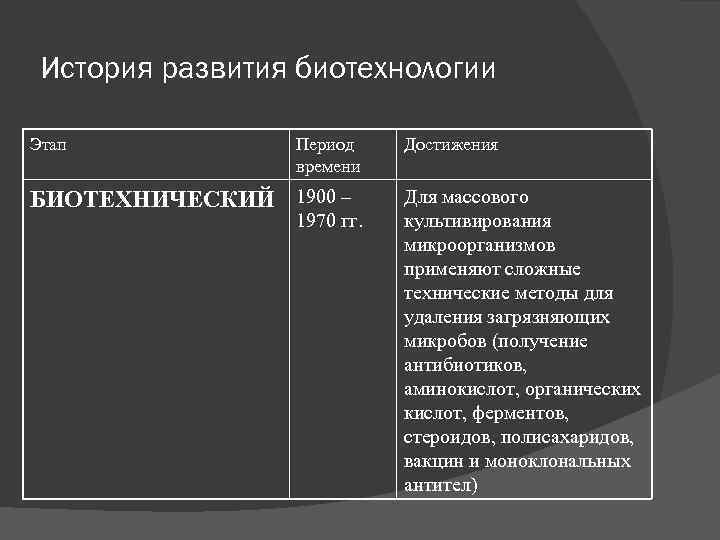 История развития биотехнологии

| Этап | Период времени | Достижения |
|---|---|---|
| БИОТЕХНИЧЕСКИЙ | 1900 – 1970 гг. | Для массового культивирования микроорганизмов применяют сложные технические методы для удаления загрязняющих микробов (получение антибиотиков, аминокислот, органических кислот, ферментов, стероидов, полисахаридов, вакцин и моноклональных антител) |